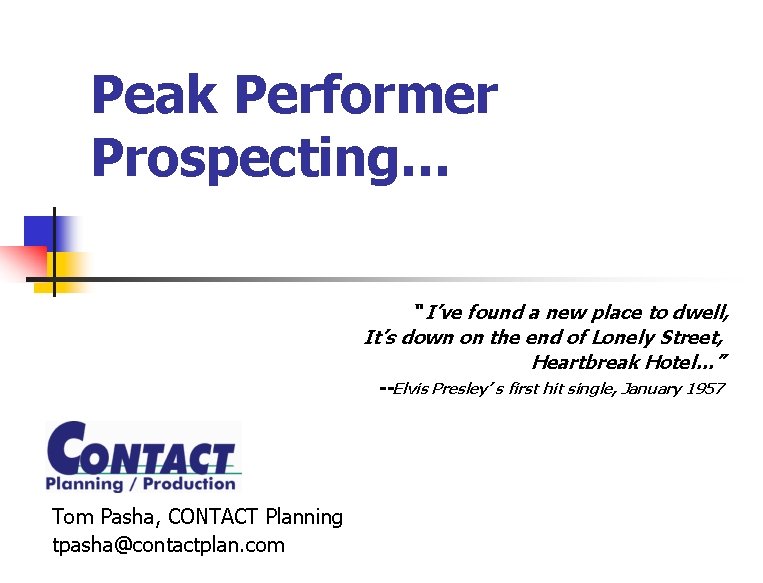 Peak Performer Prospecting…

"I've found a new place to dwell,
It's down on the end of Lonely Street,
Heartbreak Hotel…"
--Elvis Presley's first hit single, January 1957

CONTACT
Planning / Production

Tom Pasha, CONTACT Planning
tpasha@contactplan.com